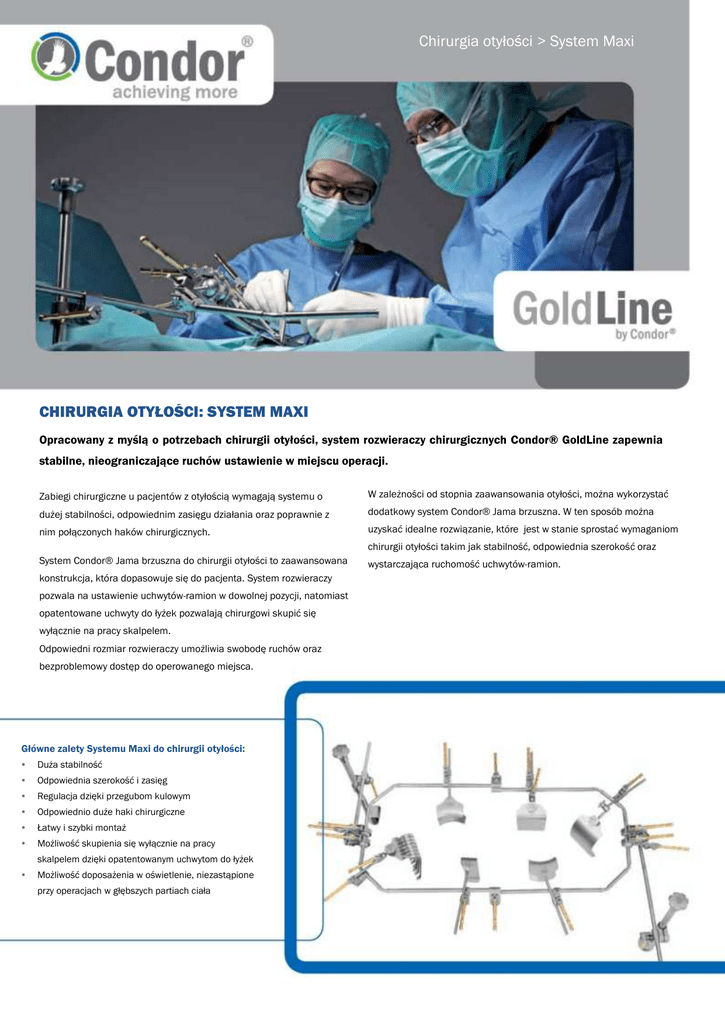 Condor®
achieving more

Chirurgia otyłości > System Maxi

GoldLine
by Condor®

CHIRURGIA OTYŁOŚCI: SYSTEM MAXI

Opracowany z myślą o potrzebach chirurgii otyłości, system rozwieraczy chirurgicznych Condor® GoldLine zapewnia stabilne, nieograniczające ruchów ustawienie w miejscu operacji.

Zabiegi chirurgiczne u pacjentów z otyłością wymagają systemu o dużej stabilności, odpowiednim zasięgu działania oraz poprawnie z nim połączonych haków chirurgicznych.

System Condor® Jama brzuszna do chirurgii otyłości to zaawansowana konstrukcja, która dopasowuje się do pacjenta. System rozwieraczy pozwala na ustawienie uchwytów-ramion w dowolnej pozycji, natomiast opatentowane uchwyty do łyżek pozwalają chirurgowi skupić się wyłącznie na pracy skalpelem.
Odpowiedni rozmiar rozwieraczy umożliwia swobodę ruchów oraz bezproblemowy dostęp do operowanego miejsca.

W zależności od stopnia zaawansowania otyłości, można wykorzystać dodatkowy system Condor® Jama brzuszna. W ten sposób można uzyskać idealne rozwiązanie, które jest w stanie sprostać wymaganiom chirurgii otyłości takim jak stabilność, odpowiednia szerokość oraz wystarczająca ruchomość uchwytów-ramion.

Główne zalety Systemu Maxi do chirurgii otyłości:
• Duża stabilność
• Odpowiednia szerokość i zasięg
• Regulacja dzięki przegubom kulowym
• Odpowiednio duże haki chirurgiczne
• Łatwy i szybki montaż
• Możliwość skupienia się wyłącznie na pracy skalpelem dzięki opatentowanym uchwytom do łyżek
• Możliwość doposażenia w oświetlenie, niezastąpione przy operacjach w głębszych partiach ciała